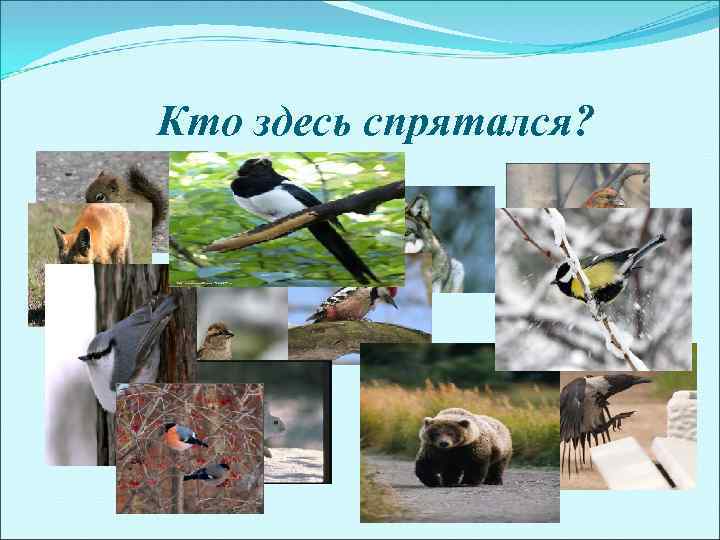 Кто здесь спрятался?